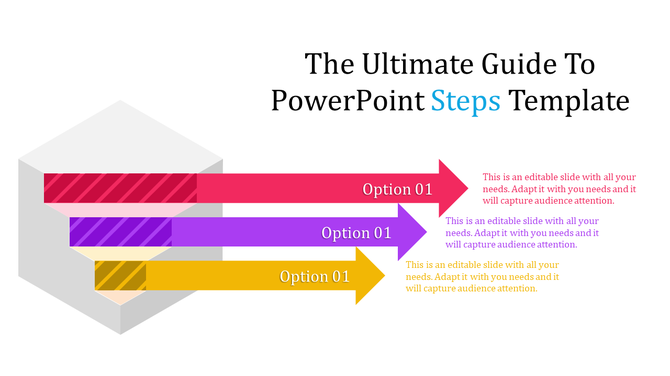 The Ultimate Guide To PowerPoint Steps Template

Option 01

This is an editable slide with all your needs. Adapt it with you needs and it will capture audience attention.

Option 01

This is an editable slide with all your needs. Adapt it with you needs and it will capture audience attention.

Option 01

This is an editable slide with all your needs. Adapt it with you needs and it will capture audience attention.